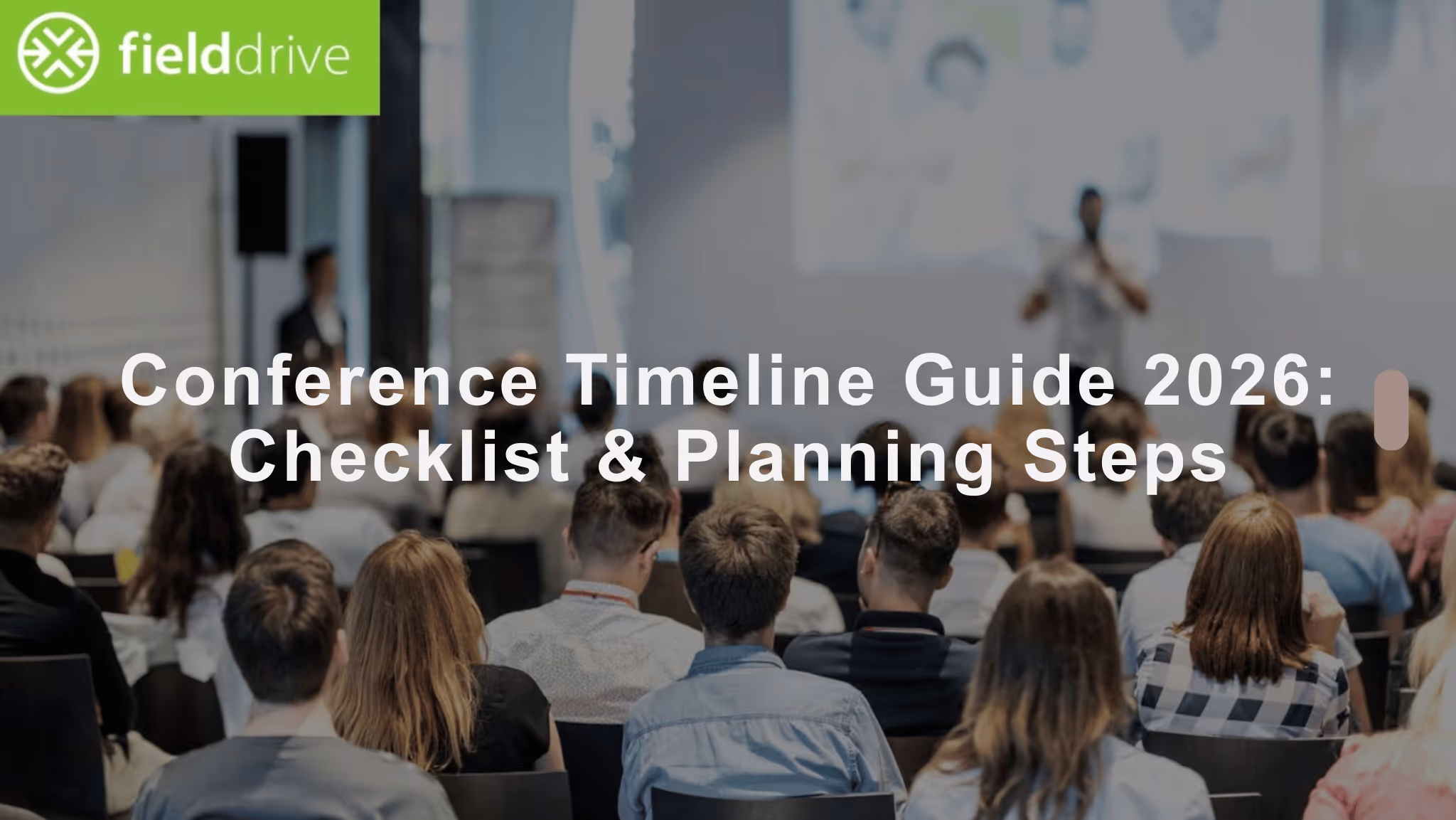 fielddrive

Conference Timeline Guide 2026: Checklist & Planning Steps